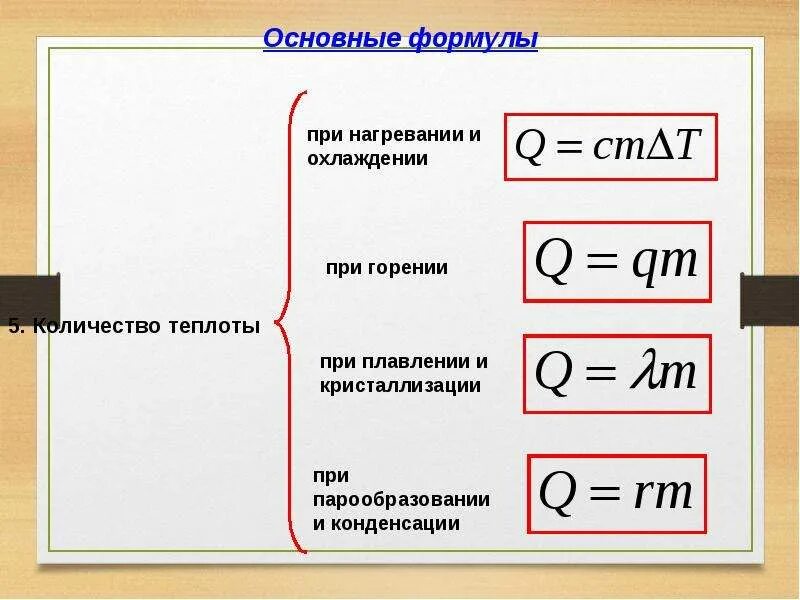 Основные формулы

5. Количество теплоты

при нагревании и охлаждении

$Q = cm\Delta T$

при горении

$Q = qm$

при плавлении и кристаллизации

$Q = \lambda m$

при парообразовании и конденсации

$Q = rm$